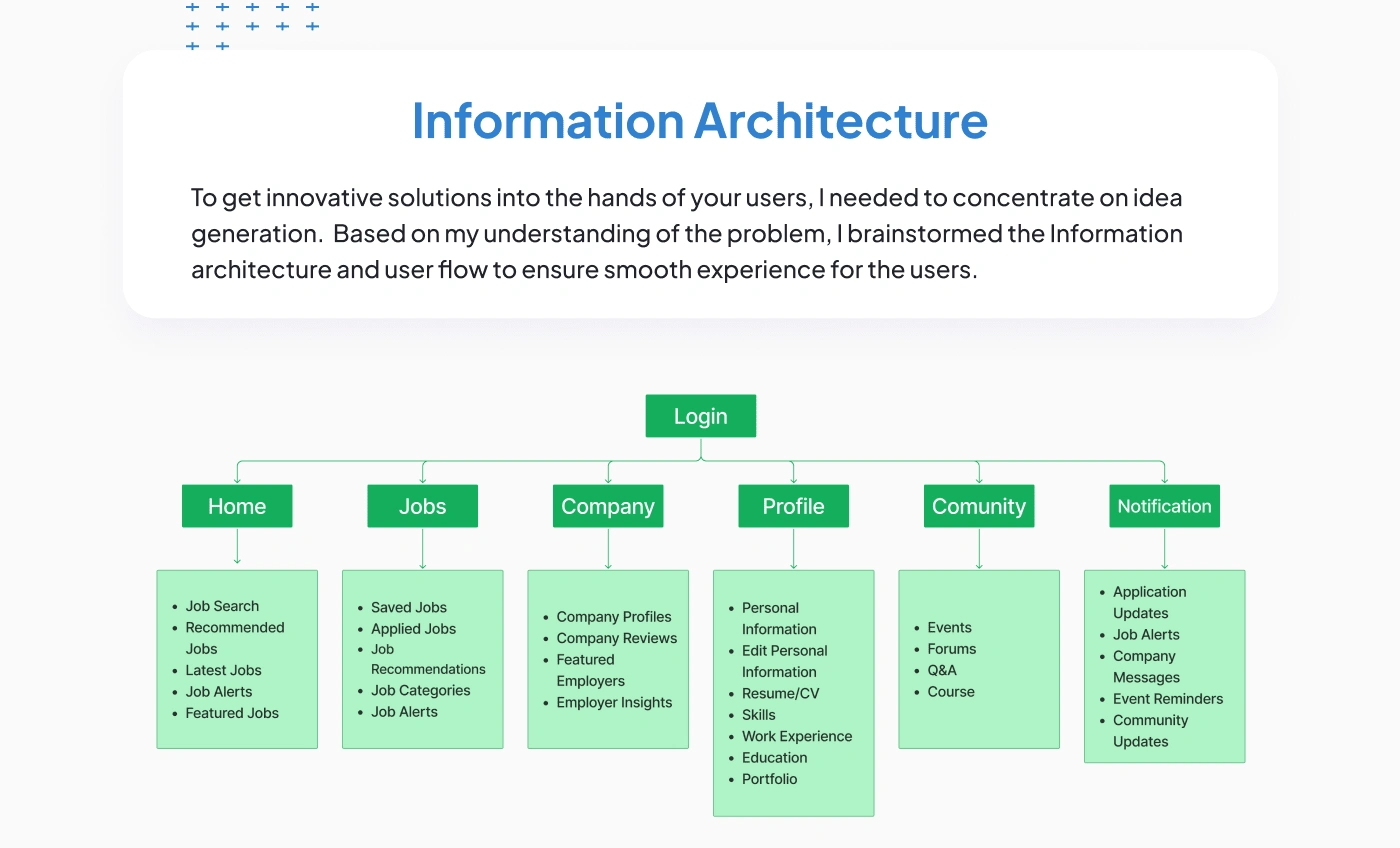 Information Architecture

To get innovative solutions into the hands of your users, I needed to concentrate on idea generation.  Based on my understanding of the problem, I brainstormed the Information architecture and user flow to ensure smooth experience for the users.

Login

Home
- Job Search
- Recommended Jobs
- Latest Jobs
- Job Alerts
- Featured Jobs

Jobs
- Saved Jobs
- Applied Jobs
- Job Recommendations
- Job Categories
- Job Alerts

Company
- Company Profiles
- Company Reviews
- Featured Employers
- Employer Insights

Profile
- Personal Information
- Edit Personal Information
- Resume/CV
- Skills
- Work Experience
- Education
- Portfolio

Comunity
- Events
- Forums
- Q&A
- Course

Notification
- Application Updates
- Job Alerts
- Company Messages
- Event Reminders
- Community Updates